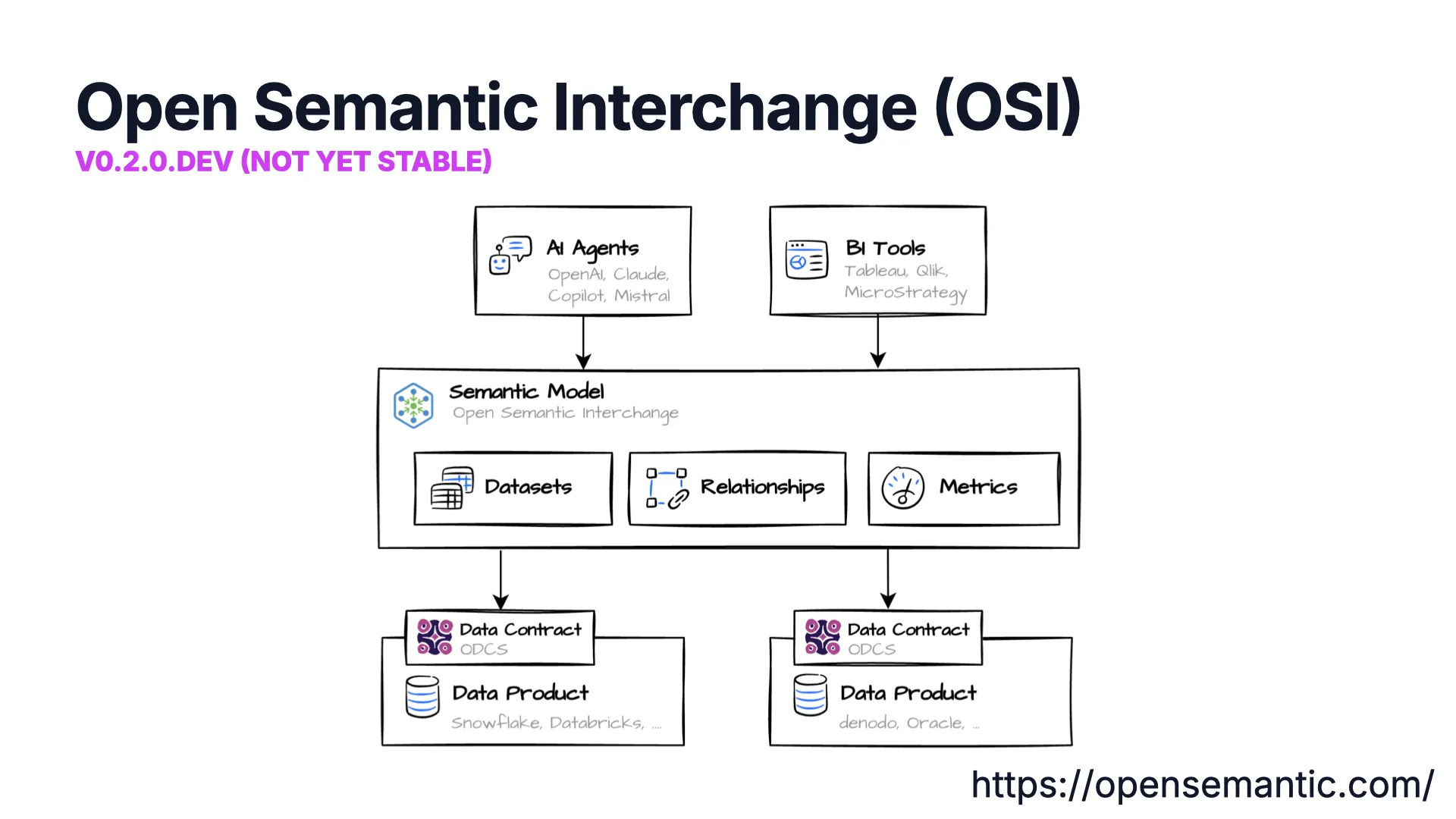 Open Semantic Interchange (OSI)
V0.2.0.DEV (NOT YET STABLE)

AI Agents
OpenAI, Claude, Copilot, Mistral

BI Tools
Tableau, Qlik, MicroStrategy

Semantic Model
Open Semantic Interchange

Datasets

Relationships

Metrics

Data Contract
ODCS

Data Product
Snowflake, Databricks, ...

Data Contract
ODCS

Data Product
denodo, Oracle, ...

https://opensemantic.com/